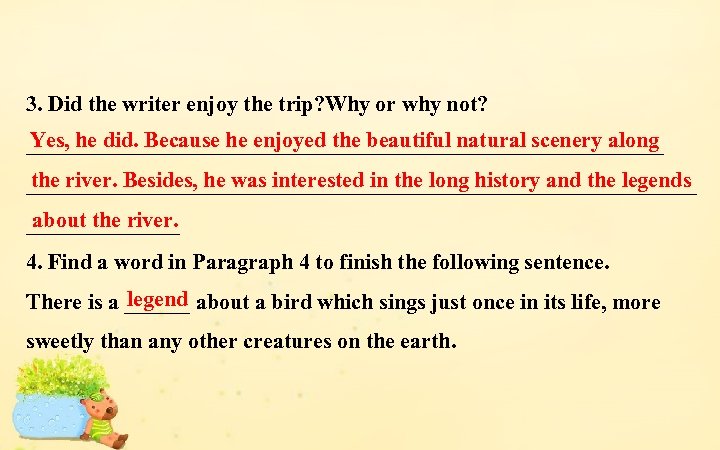 3. Did the writer enjoy the trip?Why or why not?

Yes, he did. Because he enjoyed the beautiful natural scenery along the river. Besides, he was interested in the long history and the legends about the river.

4. Find a word in Paragraph 4 to finish the following sentence.

There is a legend about a bird which sings just once in its life, more sweetly than any other creatures on the earth.